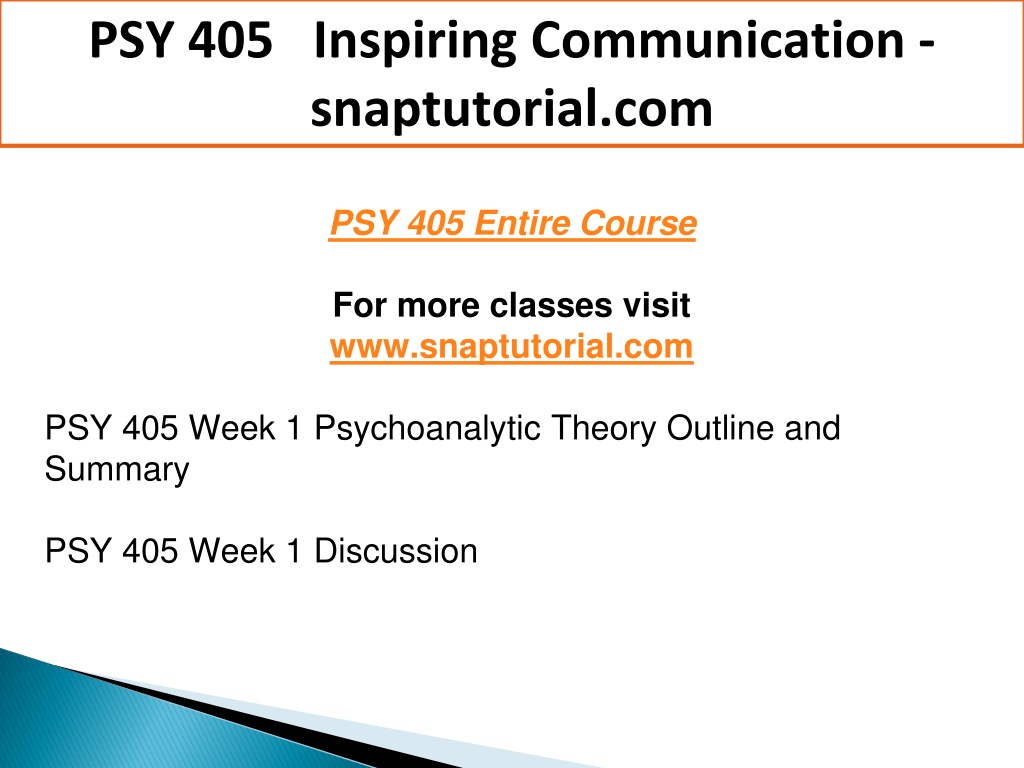 PSY 405 Inspiring Communication - snaptutorial.com

PSY 405 Entire Course

For more classes visit
www.snaptutorial.com

PSY 405 Week 1 Psychoanalytic Theory Outline and Summary

PSY 405 Week 1 Discussion